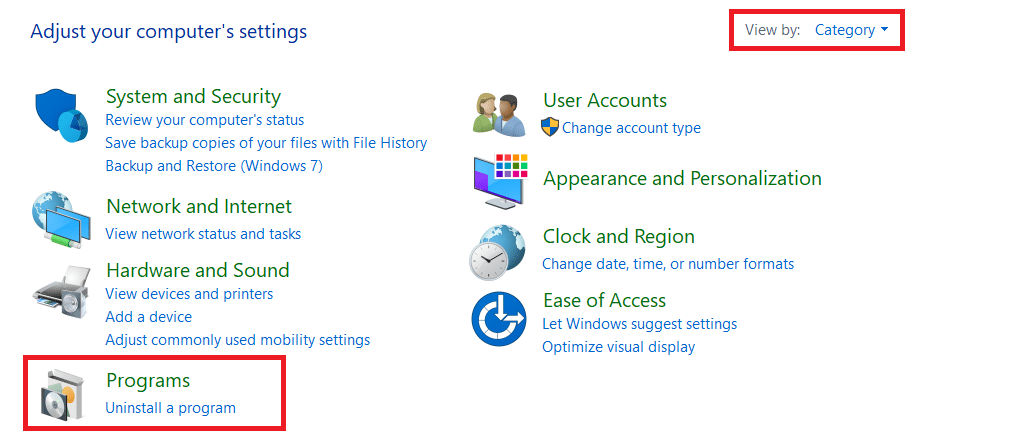 Adjust your computer's settings

View by: Category

System and Security
Review your computer's status
Save backup copies of your files with File History
Backup and Restore (Windows 7)

Network and Internet
View network status and tasks

Hardware and Sound
View devices and printers
Add a device
Adjust commonly used mobility settings

Programs
Uninstall a program

User Accounts
Change account type

Appearance and Personalization

Clock and Region
Change date, time, or number formats

Ease of Access
Let Windows suggest settings
Optimize visual display